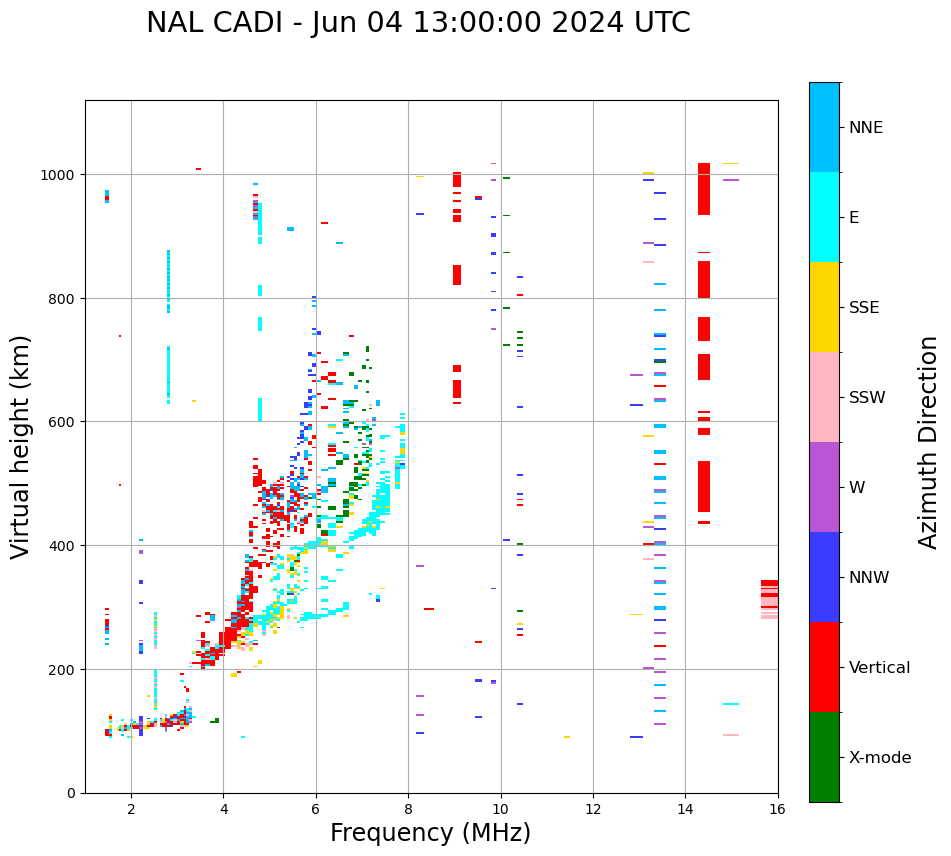 NAL CADI - Jun 04 13:00:00 2024 UTC

Virtual height (km)

1000
800
600
400
200
0

2
4
6
8
10
12
14
16

Frequency (MHz)

NNE
E
SSE
SSW
W
NNW
Vertical
X-mode

Azimuth Direction